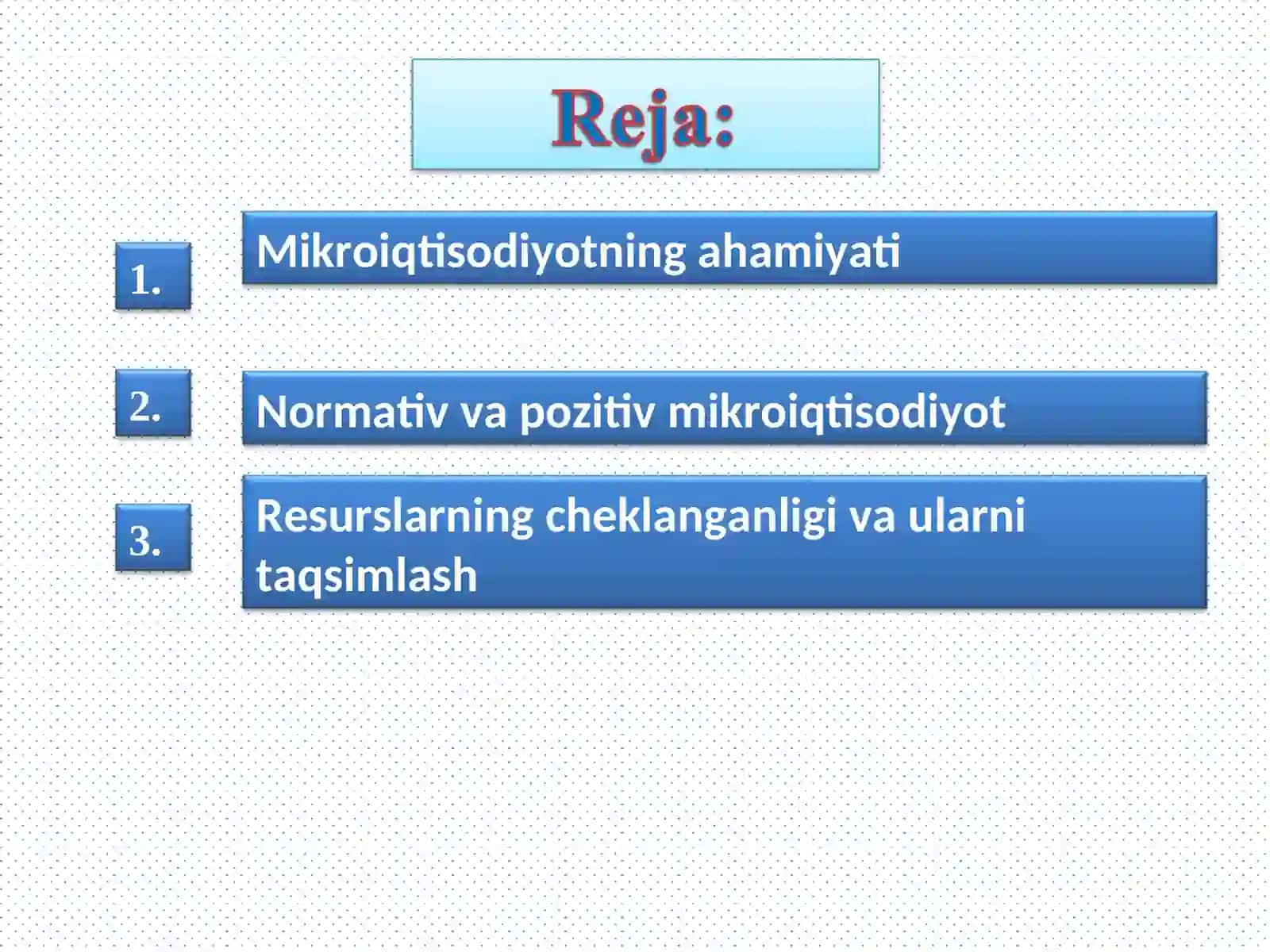 Reja:

1. Mikroiqtisodiyotning ahamiyati

2. Normativ va pozitiv mikroiqtisodiyot

3. Resurslarning cheklanganligi va ularni taqsimlash